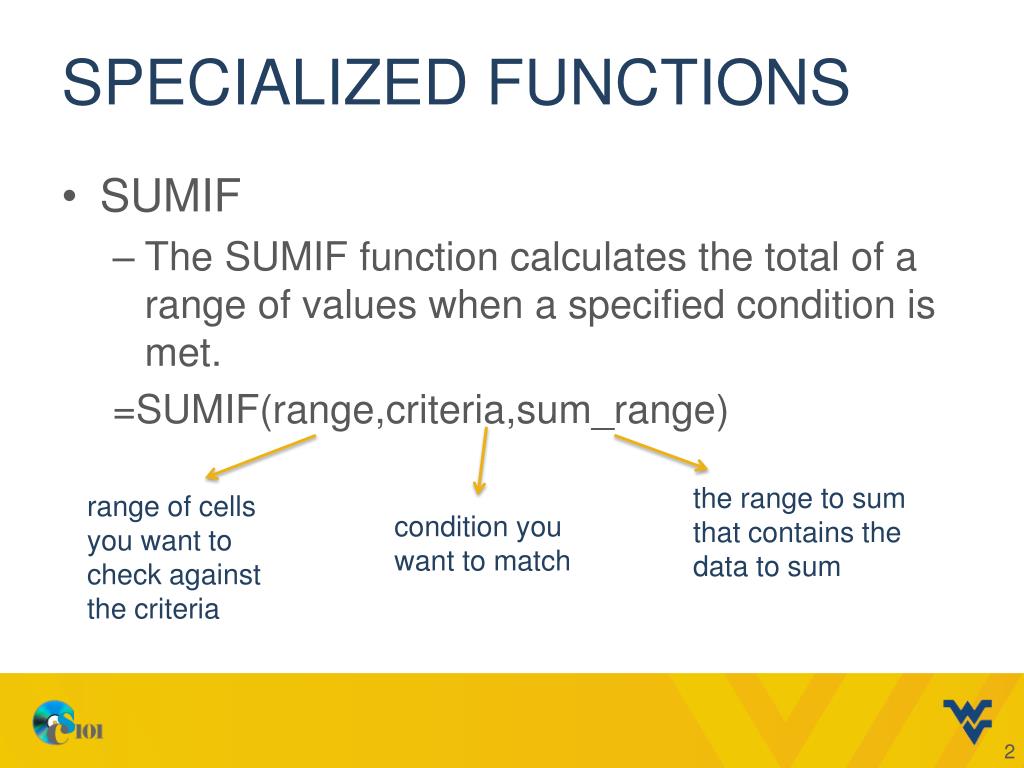 SPECIALIZED FUNCTIONS

• SUMIF

– The SUMIF function calculates the total of a range of values when a specified condition is met.

=SUMIF(range,criteria,sum_range)

range of cells you want to check against the criteria

condition you want to match

the range to sum that contains the data to sum

CS101

2